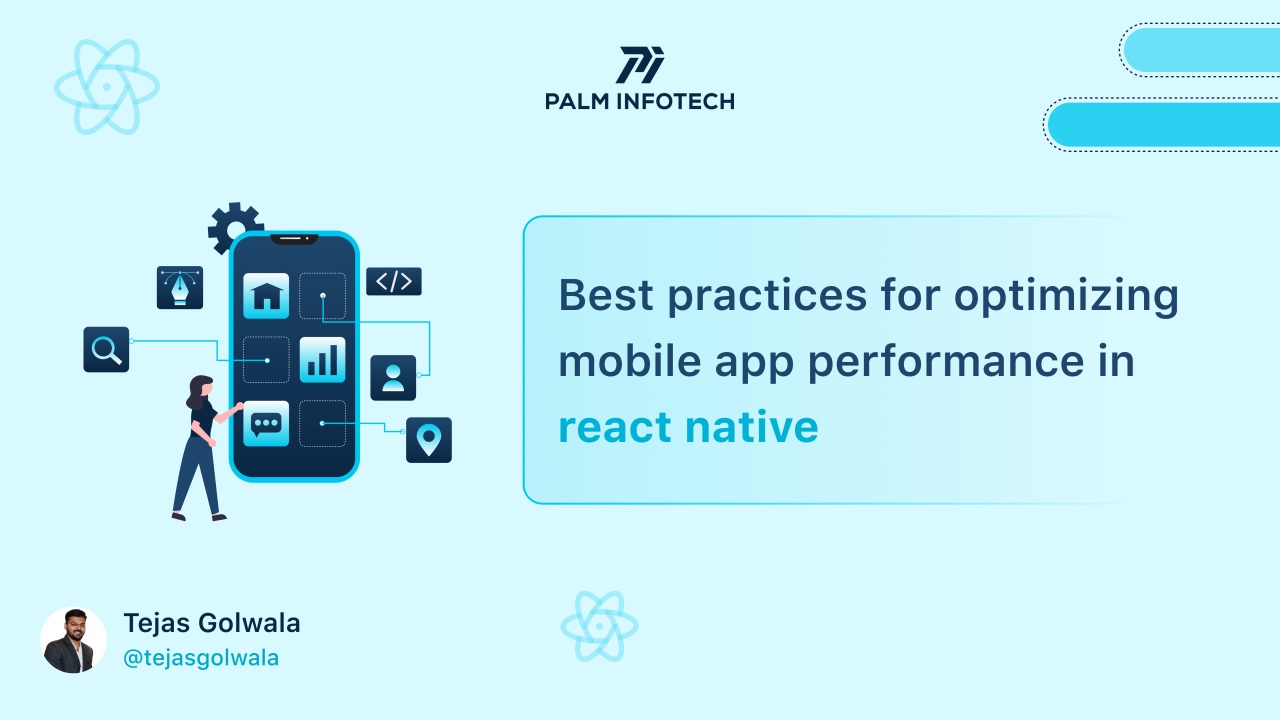 PALM INFOTECH

</>

Best practices for optimizing mobile app performance in react native

Tejas Golwala
@tejasgolwala